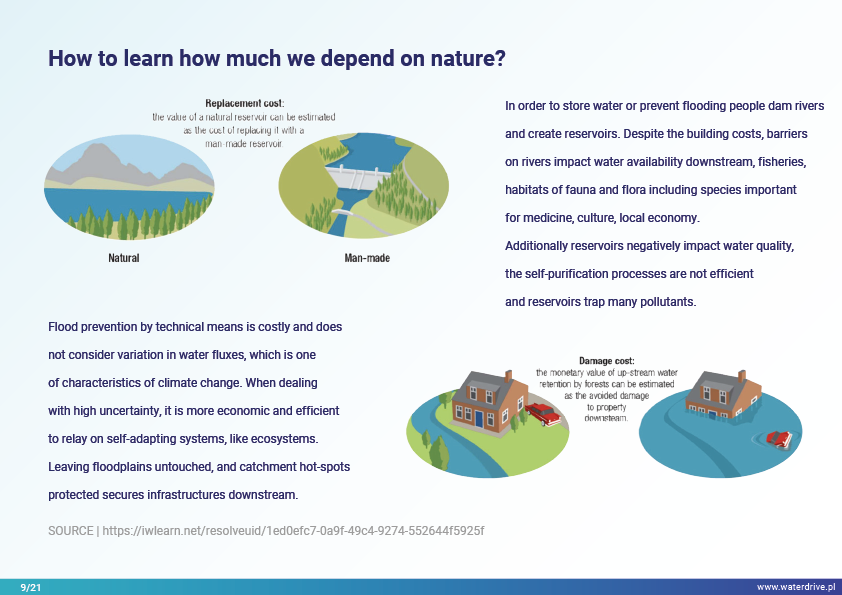 How to learn how much we depend on nature?

Replacement cost:
the value of a natural reservoir can be estimated as the cost of replacing it with a man-made reservoir

Natural

Man-made

In order to store water or prevent flooding people dam rivers and create reservoirs. Despite the building costs, barriers on rivers impact water availability downstream, fisheries, habitats of fauna and flora including species important for medicine, culture, local economy.
Additionally reservoirs negatively impact water quality, the self-purification processes are not efficient and reservoirs trap many pollutants.

Flood prevention by technical means is costly and does not consider variation in water fluxes, which is one of characteristics of climate change. When dealing with high uncertainty, it is more economic and efficient to relay on self-adapting systems, like ecosystems. Leaving floodplains untouched, and catchment hot-spots protected secures infrastructures downstream.

Damage cost:
the monetary value of up-stream water retention by forests can be estimated as the avoided damage to property downstream.

SOURCE | https://iwlearn.net/resolveuid/1ed0efc7-0a9f-49c4-9274-552644f5925f

9/21

www.waterdrive.pl